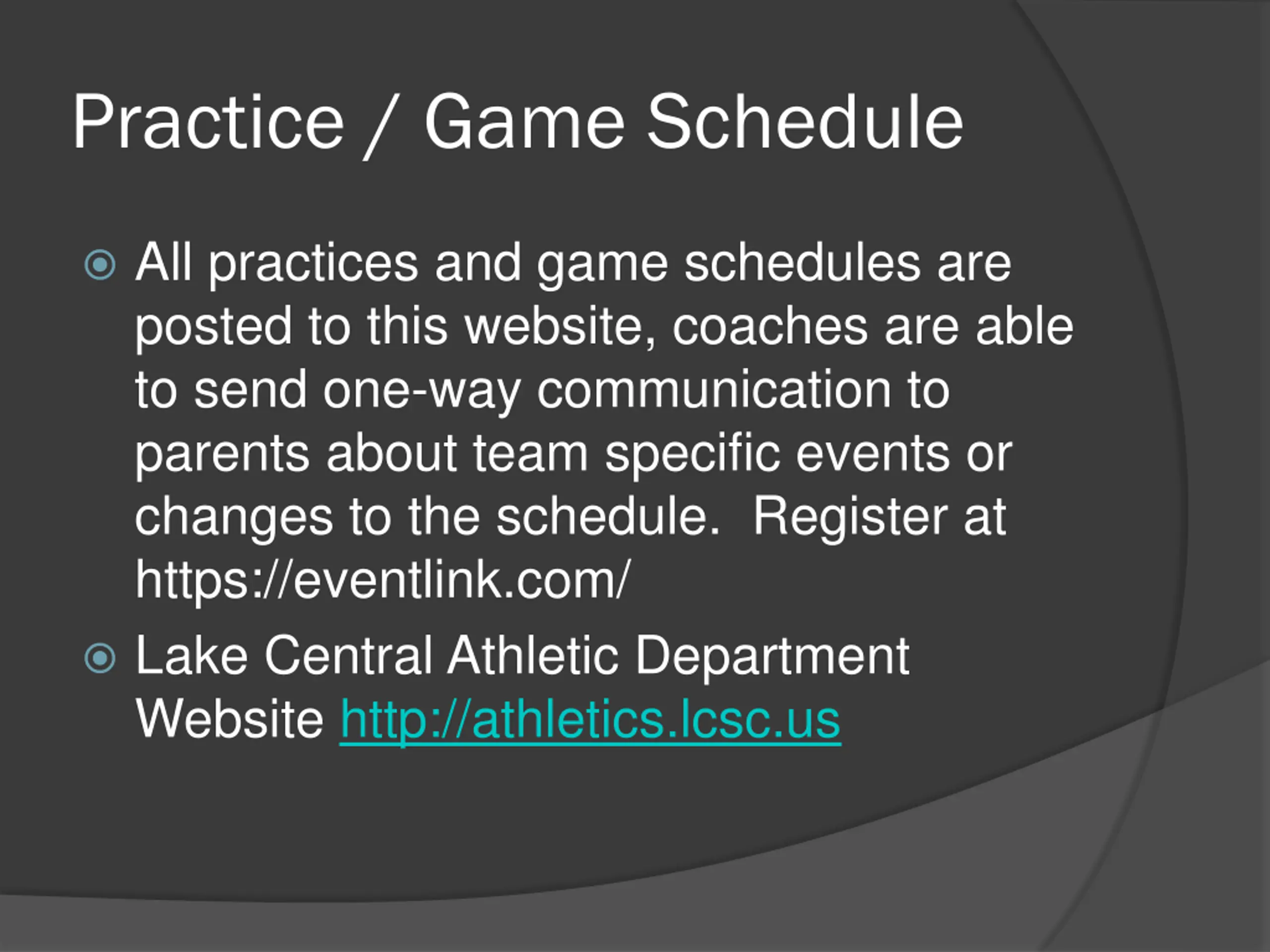 Practice / Game Schedule

All practices and game schedules are posted to this website, coaches are able to send one-way communication to parents about team specific events or changes to the schedule.  Register at https://eventlink.com/

Lake Central Athletic Department Website http://athletics.lcsc.us